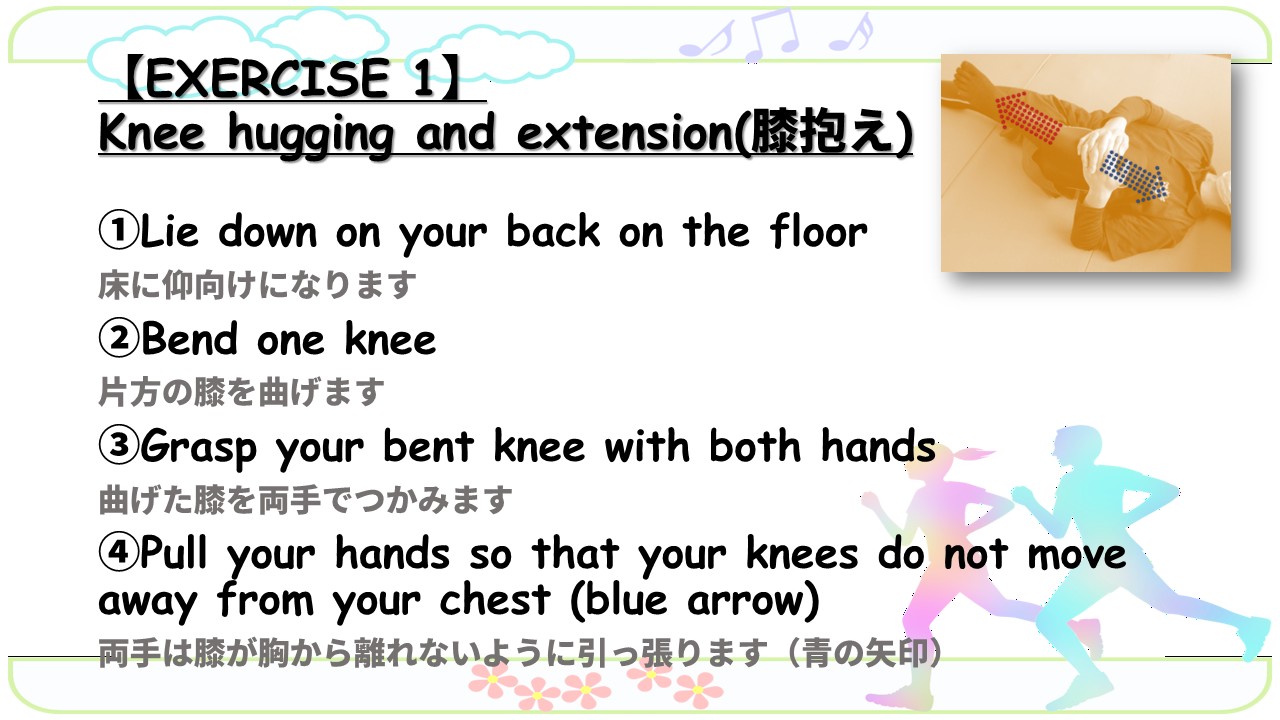 【EXERCISE 1】
Knee hugging and extension(膝抱え)

①Lie down on your back on the floor
床に仰向けになります

②Bend one knee
片方の膝を曲げます

③Grasp your bent knee with both hands
曲げた膝を両手でつかみます

④Pull your hands so that your knees do not move away from your chest (blue arrow)
両手は膝が胸から離れないように引っ張ります（青の矢印）